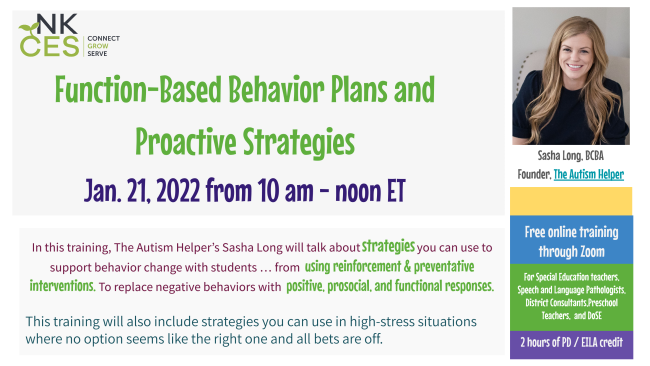 NK CES CONNECT GROW SERVE

Function-Based Behavior Plans and Proactive Strategies

Jan. 21, 2022 from 10 am - noon ET

In this training, The Autism Helper's Sasha Long will talk about strategies you can use to support behavior change with students … from using reinforcement & preventative interventions. To replace negative behaviors with positive, prosocial, and functional responses.

This training will also include strategies you can use in high-stress situations where no option seems like the right one and all bets are off.

Sasha Long, BCBA
Founder, The Autism Helper

Free online training through Zoom

For Special Education teachers, Speech and Language Pathologists, District Consultants,Preschool Teachers, and DoSE

2 hours of PD / EILA credit